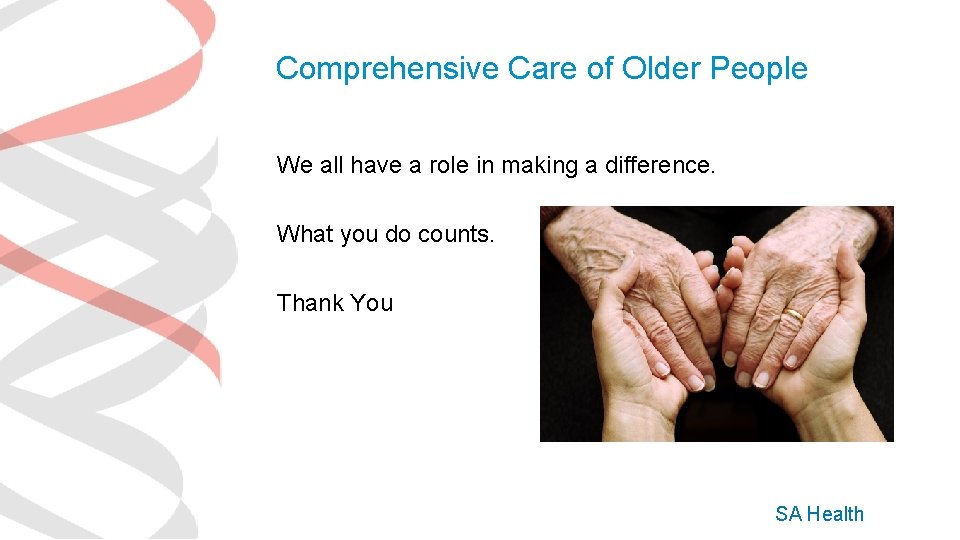 Comprehensive Care of Older People

We all have a role in making a difference.

What you do counts.

Thank You

SA Health